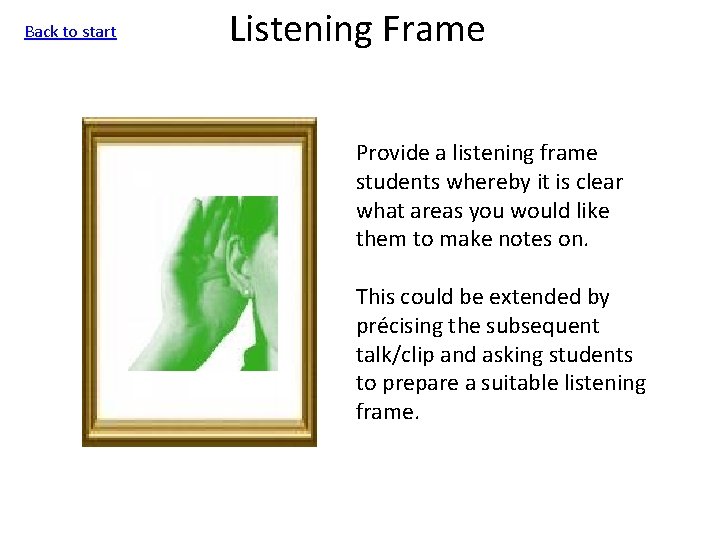 Back to start

Listening Frame

Provide a listening frame students whereby it is clear what areas you would like them to make notes on.

This could be extended by précising the subsequent talk/clip and asking students to prepare a suitable listening frame.